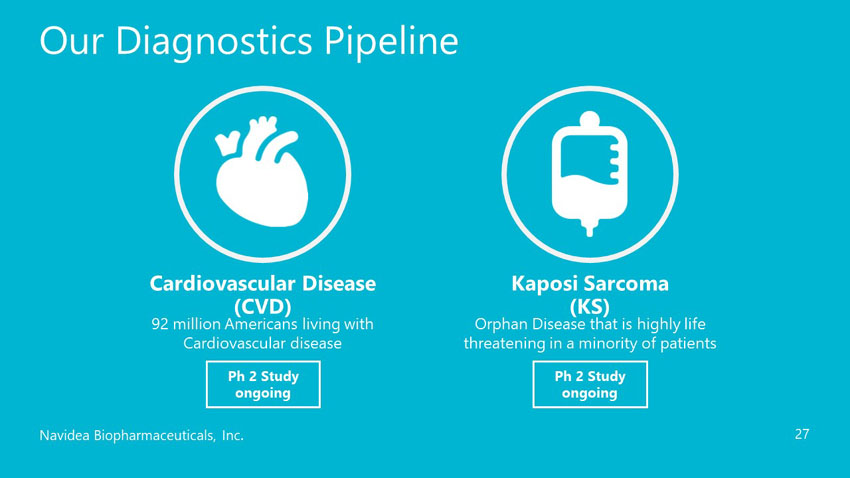 Our Diagnostics Pipeline

Cardiovascular Disease (CVD)

92 million Americans living with Cardiovascular disease

Ph 2 Study ongoing

Kaposi Sarcoma (KS)

Orphan Disease that is highly life threatening in a minority of patients

Ph 2 Study ongoing

Navidea Biopharmaceuticals, Inc.

27